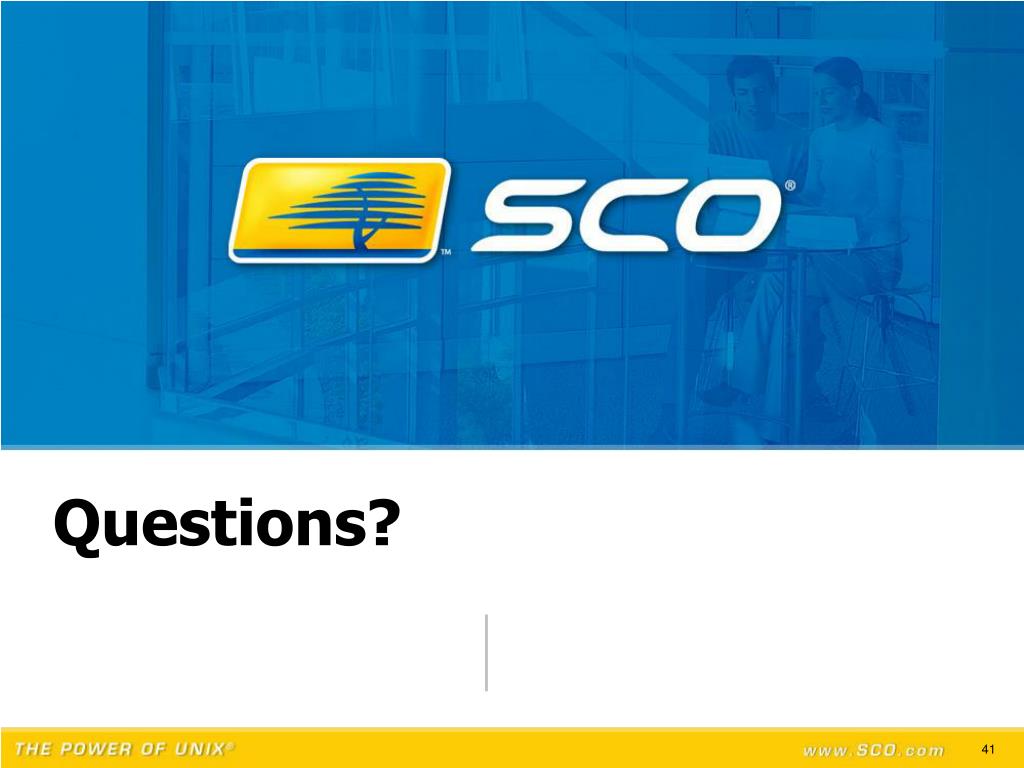 ™ SCO®

Questions?

THE POWER OF UNIX®

www.SCO.com

41